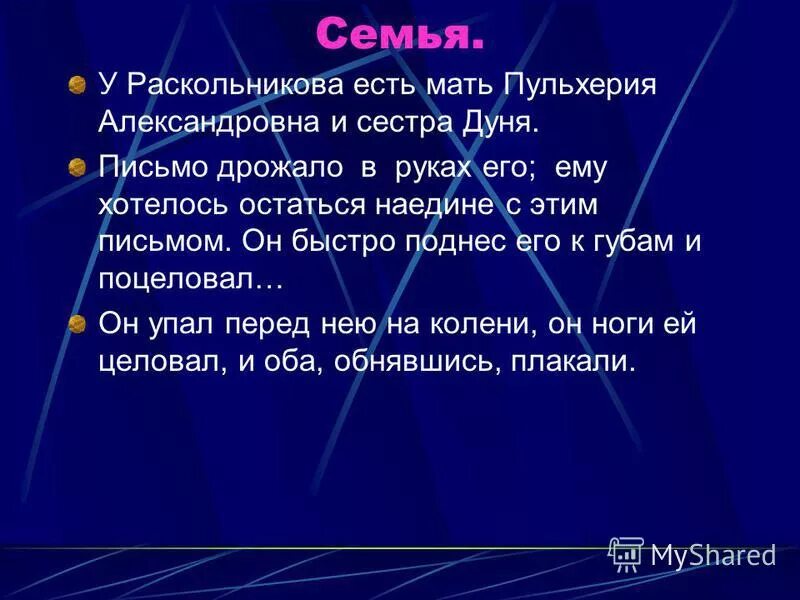 Семья.

У Раскольникова есть мать Пульхерия Александровна и сестра Дуня.

Письмо дрожало в руках его; ему хотелось остаться наедине с этим письмом. Он быстро поднес его к губам и поцеловал…

Он упал перед нею на колени, он ноги ей целовал, и оба, обнявшись, плакали.

MyShared